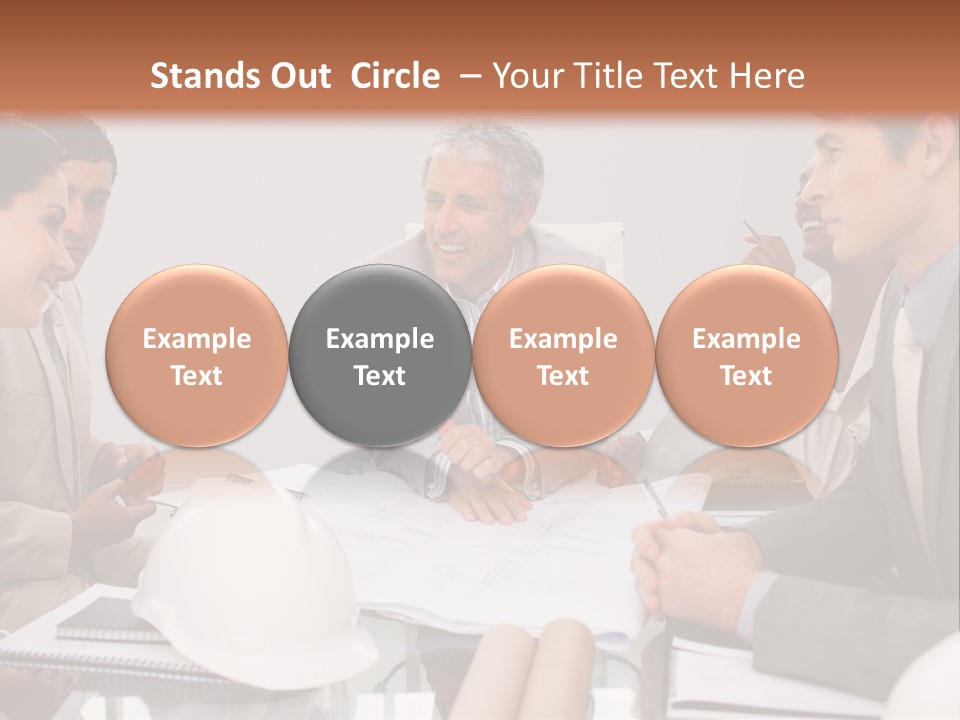 Stands Out Circle – Your Title Text Here

Example Text

Example Text

Example Text

Example Text